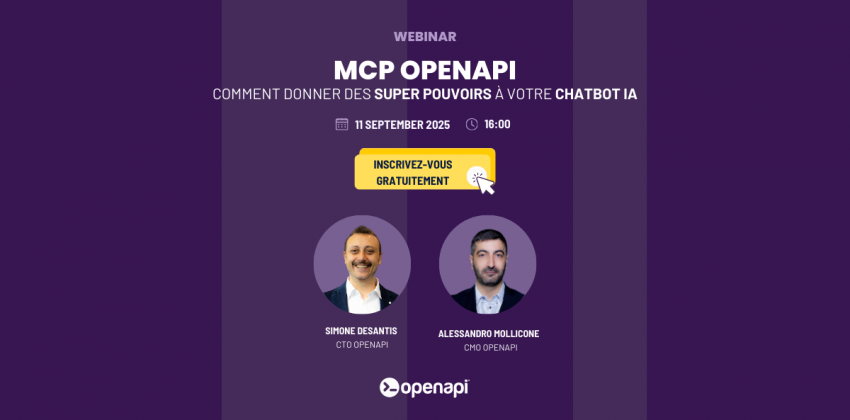 WEBINAR

MCP OPENAPI

COMMENT DONNER DES SUPER POUVOIRS À VOTRE CHATBOT IA

11 SEPTEMBER 2025 16:00

INSCRIVEZ-VOUS GRATUITEMENT

SIMONE DESANTIS
CTO OPENAPI

ALESSANDRO MOLLICONE
CMO OPENAPI

openapi